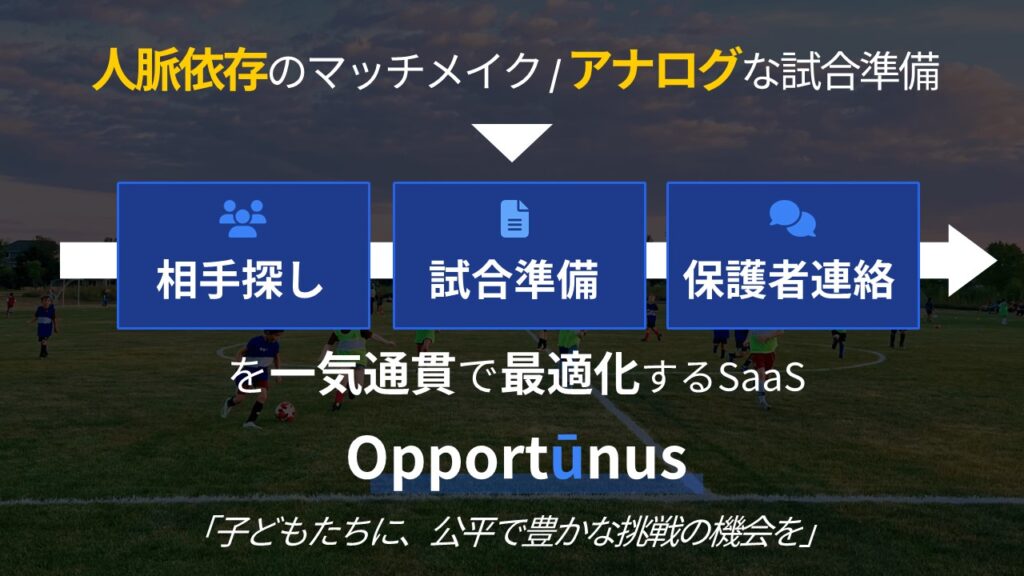 人脈依存のマッチメイク / アナログな試合準備

相手探し

試合準備

保護者連絡

を一気通貫で最適化するSaaS

Opportūnus

「子どもたちに、公平で豊かな挑戦の機会を」